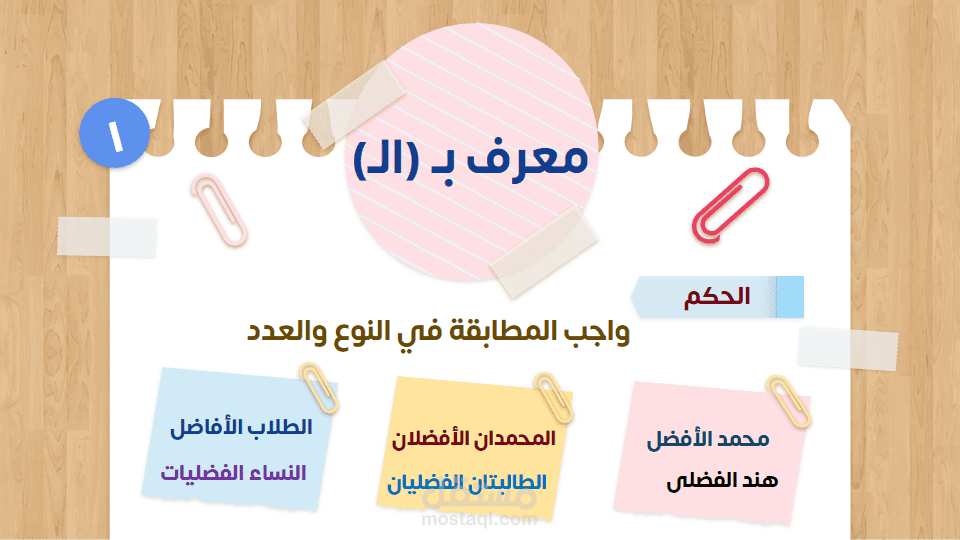 ١

معرف بـ (الـ)

الحكم

واجب المطابقة في النوع والعدد

محمد الأفضل

هند الفضلى

المحمدان الأفضلان

الطالبتان الفضليان

الطلاب الأفاضل

النساء الفضليات

مستقل
mostaql.com